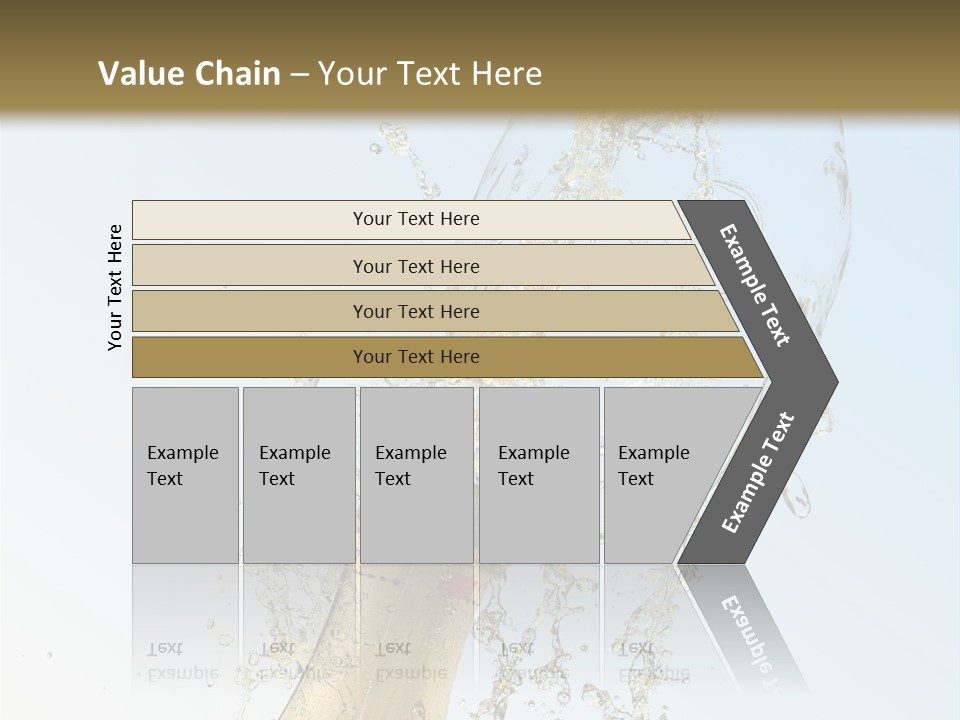 Value Chain – Your Text Here

Your Text Here

Your Text Here

Your Text Here

Your Text Here

Your Text Here

Example Text

Example Text

Example Text

Example Text

Example Text

Example Text

Example Text